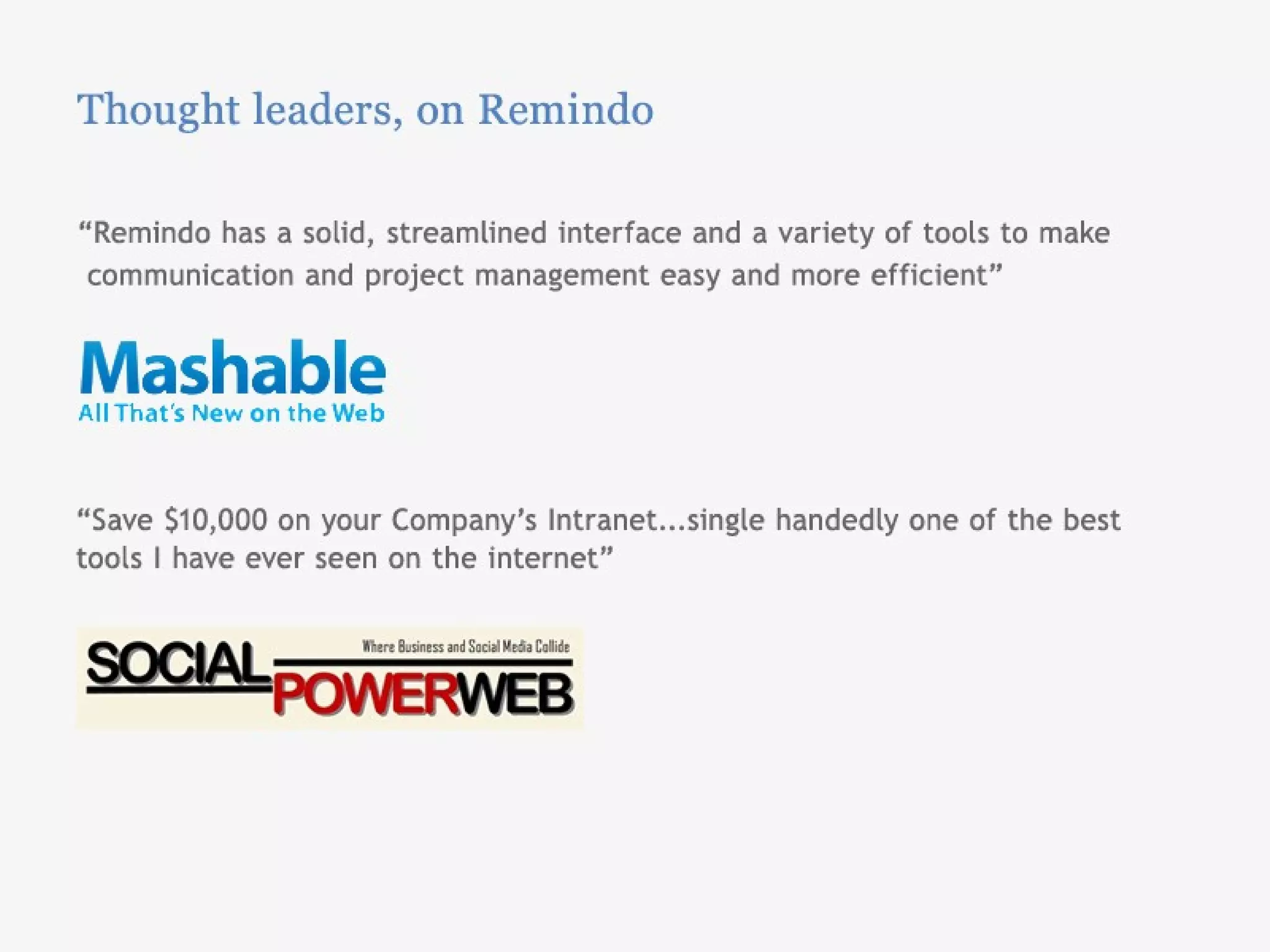 Thought leaders, on Remindo

“Remindo has a solid, streamlined interface and a variety of tools to make communication and project management easy and more efficient”

Mashable
All That's New on the Web

“Save $10,000 on your Company’s Intranet...single handedly one of the best tools I have ever seen on the internet”

Where Business and Social Media Collide
SOCIAL POWERWEB